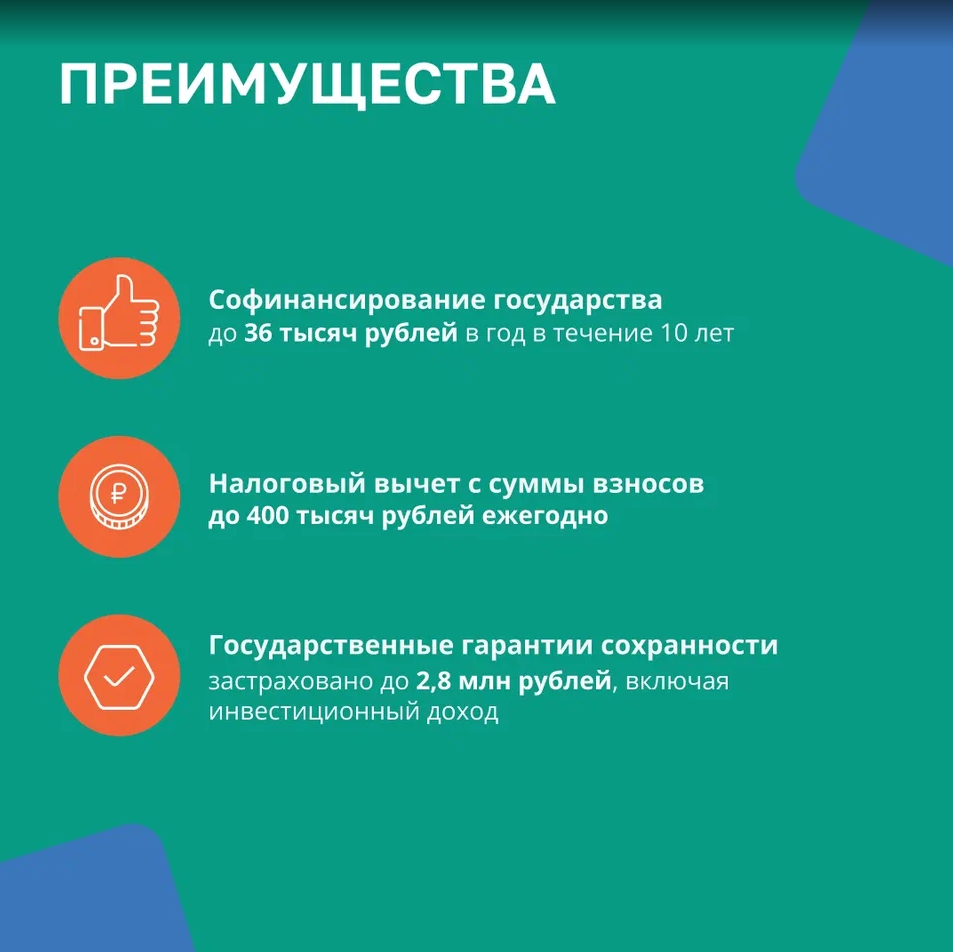 ПРЕИМУЩЕСТВА

Софинансирование государства
до 36 тысяч рублей в год в течение 10 лет

₽

Налоговый вычет с суммы взносов
до 400 тысяч рублей ежегодно

Государственные гарантии сохранности
застраховано до 2,8 млн рублей, включая инвестиционный доход